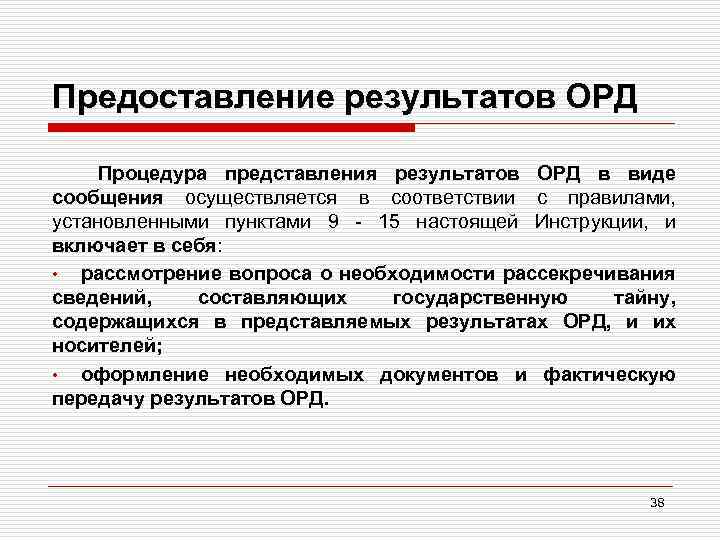 Предоставление результатов ОРД

Процедура представления результатов ОРД в виде сообщения осуществляется в соответствии с правилами, установленными пунктами 9 - 15 настоящей Инструкции, и включает в себя:

• рассмотрение вопроса о необходимости рассекречивания сведений, составляющих государственную тайну, содержащихся в представляемых результатах ОРД, и их носителей;

• оформление необходимых документов и фактическую передачу результатов ОРД.

38